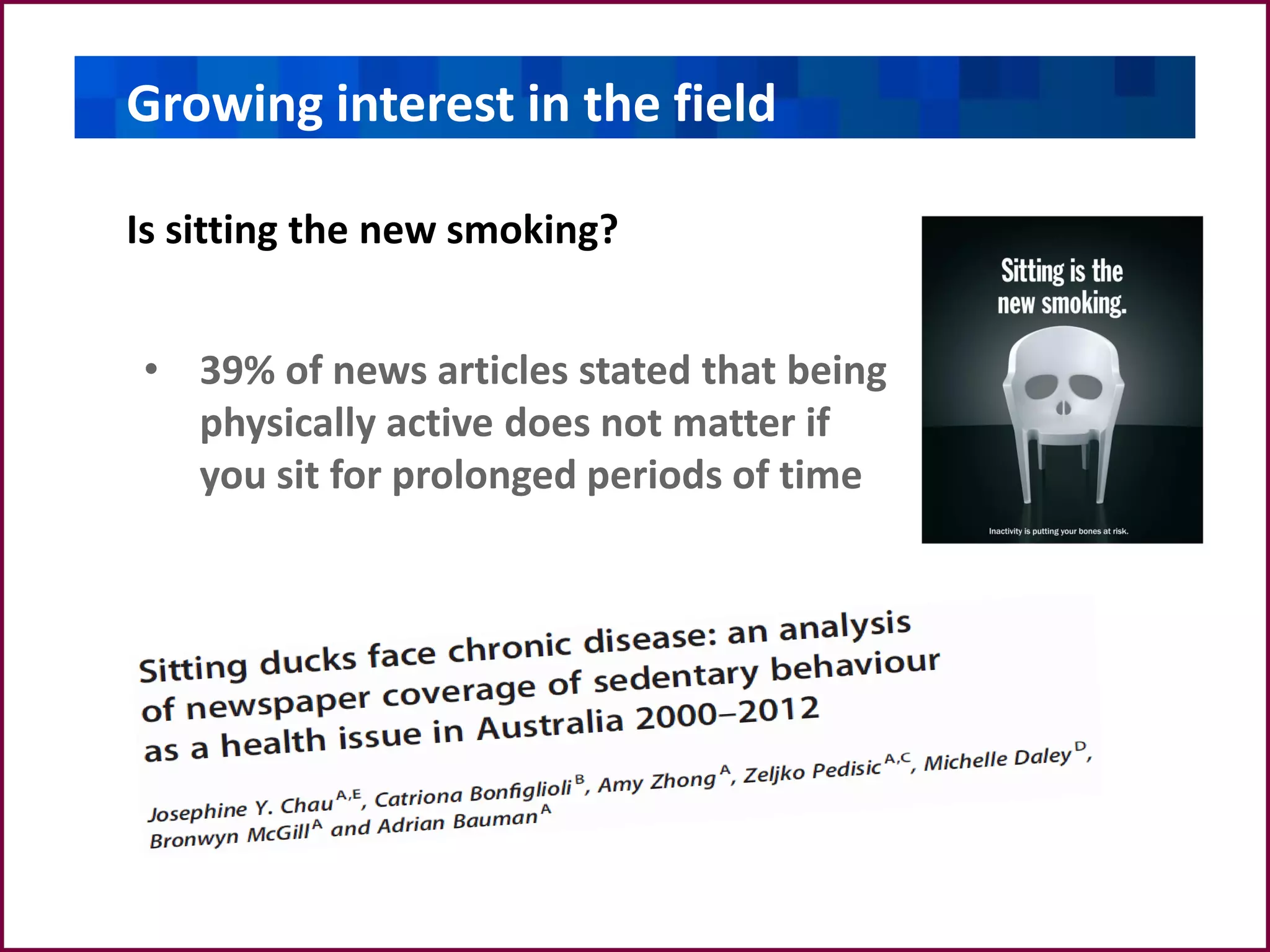 Growing interest in the field

Is sitting the new smoking?

• 39% of news articles stated that being physically active does not matter if you sit for prolonged periods of time

Sitting is the new smoking.

Inactivity is putting your bones at risk.

Sitting ducks face chronic disease: an analysis of newspaper coverage of sedentary behaviour as a health issue in Australia 2000–2012

Josephine Y. Chau$^{A,E}$, Catriona Bonfiglioli$^{B}$, Amy Zhong$^{A}$, Zeljko Pedisic$^{A,C}$, Michelle Daley$^{D}$, Bronwyn McGill$^{A}$ and Adrian Bauman$^{A}$